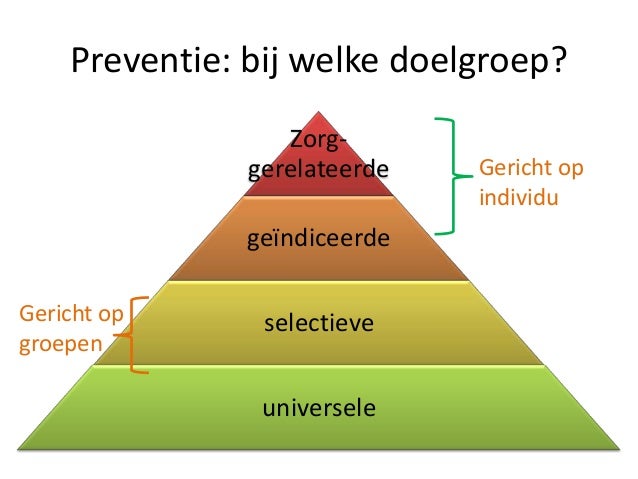 Preventie: bij welke doelgroep?

Zorg-gerelateerde

Gericht op individu

geïndiceerde

Gericht op groepen

selectieve

universele